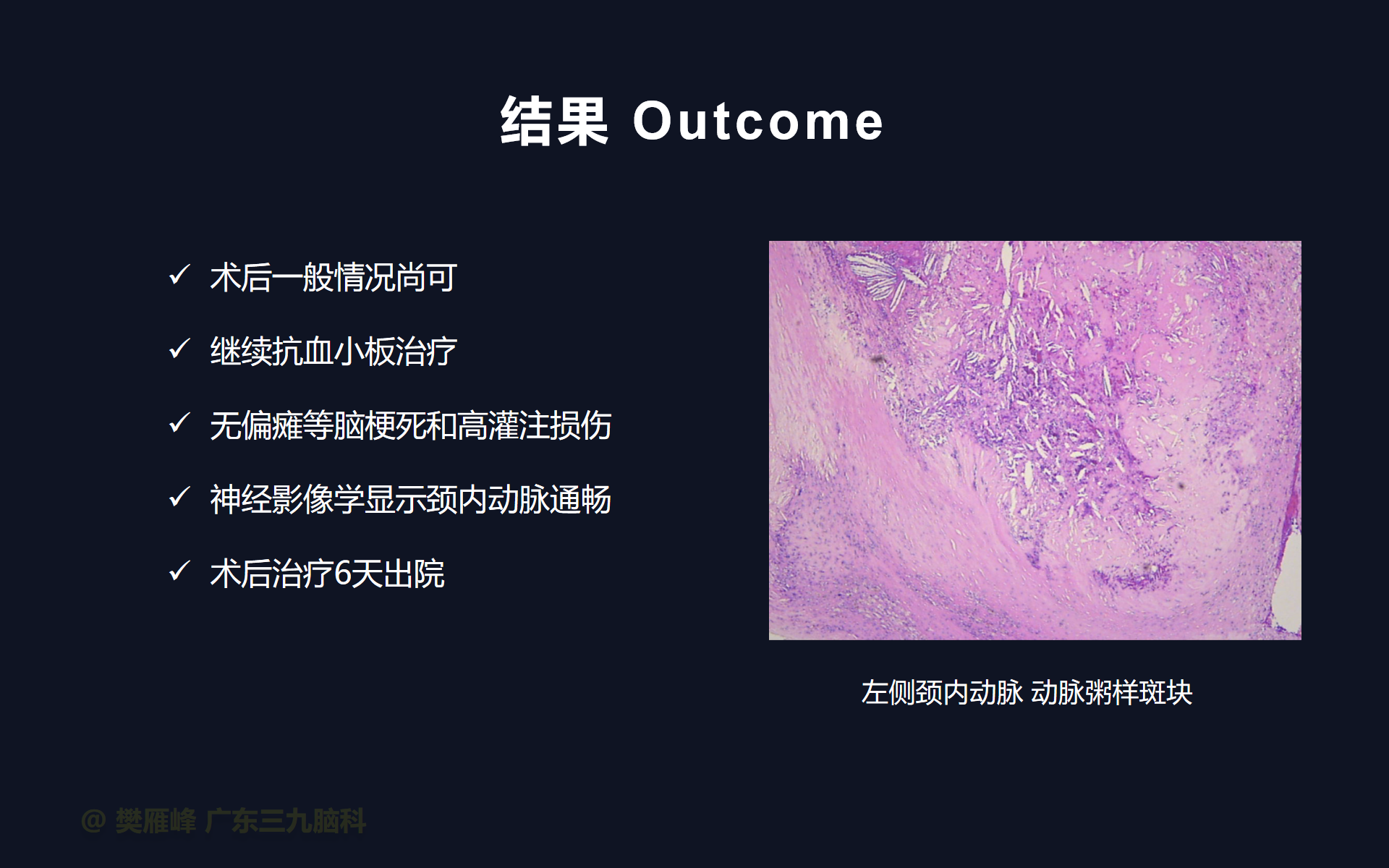 结果 Outcome

✓ 术后一般情况尚可

✓ 继续抗血小板治疗

✓ 无偏瘫等脑梗死和高灌注损伤

✓ 神经影像学显示颈内动脉通畅

✓ 术后治疗6天出院

左侧颈内动脉 动脉粥样斑块

@ 樊雁峰 广东三九脑科